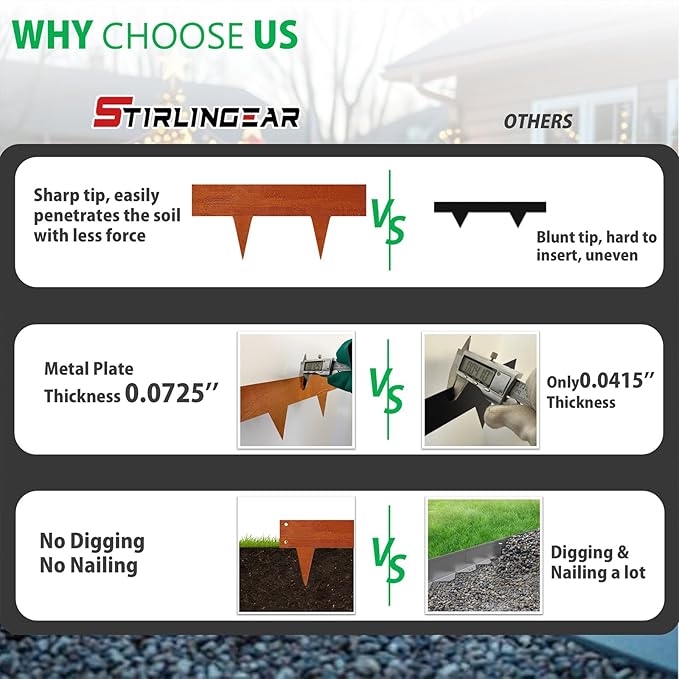 WHY CHOOSE US

STIRLINGEAR

OTHERS

Sharp tip, easily penetrates the soil with less force

VS

Blunt tip, hard to insert, uneven

Metal Plate Thickness 0.0725''

VS

Only0.0415'' Thickness

No Digging No Nailing

VS

Digging & Nailing a lot